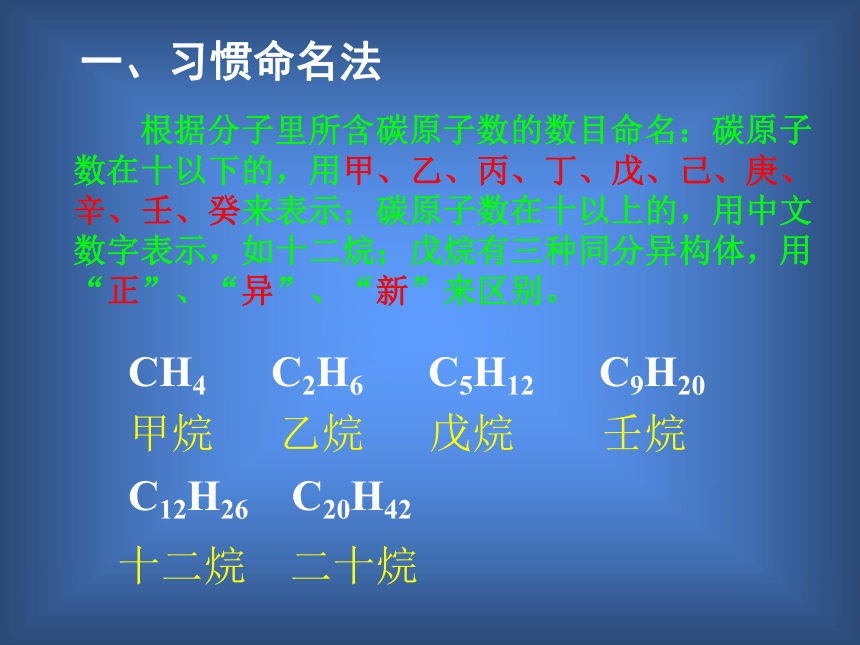 一、习惯命名法

根据分子里所含碳原子数的数目命名：碳原子数在十以下的，用甲、乙、丙、丁、戊、己、庚、辛、壬、癸来表示；碳原子数在十以上的，用中文数字表示，如十二烷；戊烷有三种同分异构体，用“正”、“异”、“新”来区别。

$CH_4$ $C_2H_6$ $C_5H_{12}$ $C_9H_{20}$
甲烷 乙烷 戊烷 壬烷
$C_{12}H_{26}$ $C_{20}H_{42}$
十二烷 二十烷